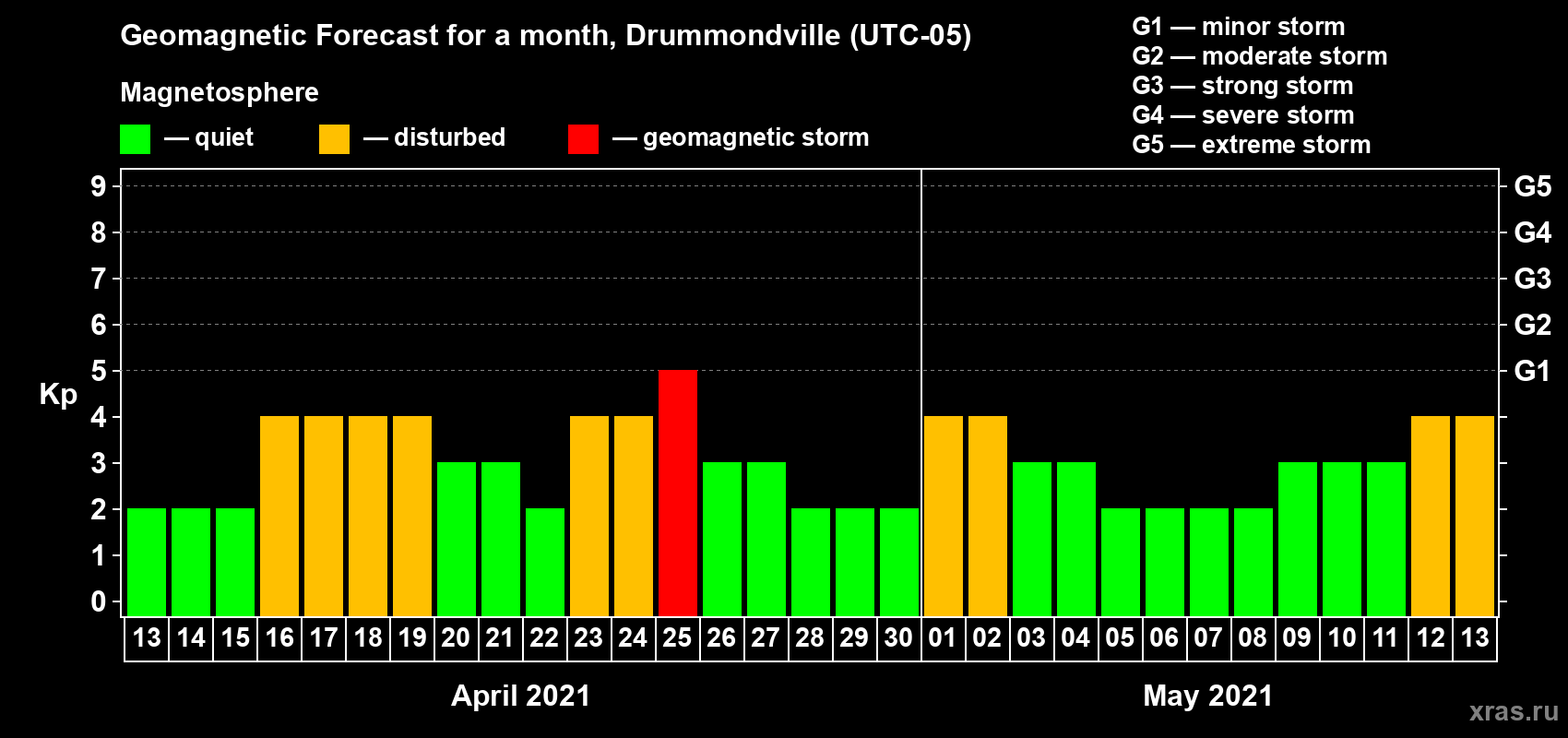 Geomagnetic Forecast for a month, Drummondville (UTC-05)

Magnetosphere

— quiet — disturbed — geomagnetic storm

G1 — minor storm
G2 — moderate storm
G3 — strong storm
G4 — severe storm
G5 — extreme storm

Kp

9
8
7
6
5
4
3
2
1
0

G5
G4
G3
G2
G1

13 14 15 16 17 18 19 20 21 22 23 24 25 26 27 28 29 30 01 02 03 04 05 06 07 08 09 10 11 12 13

April 2021

May 2021

xras.ru